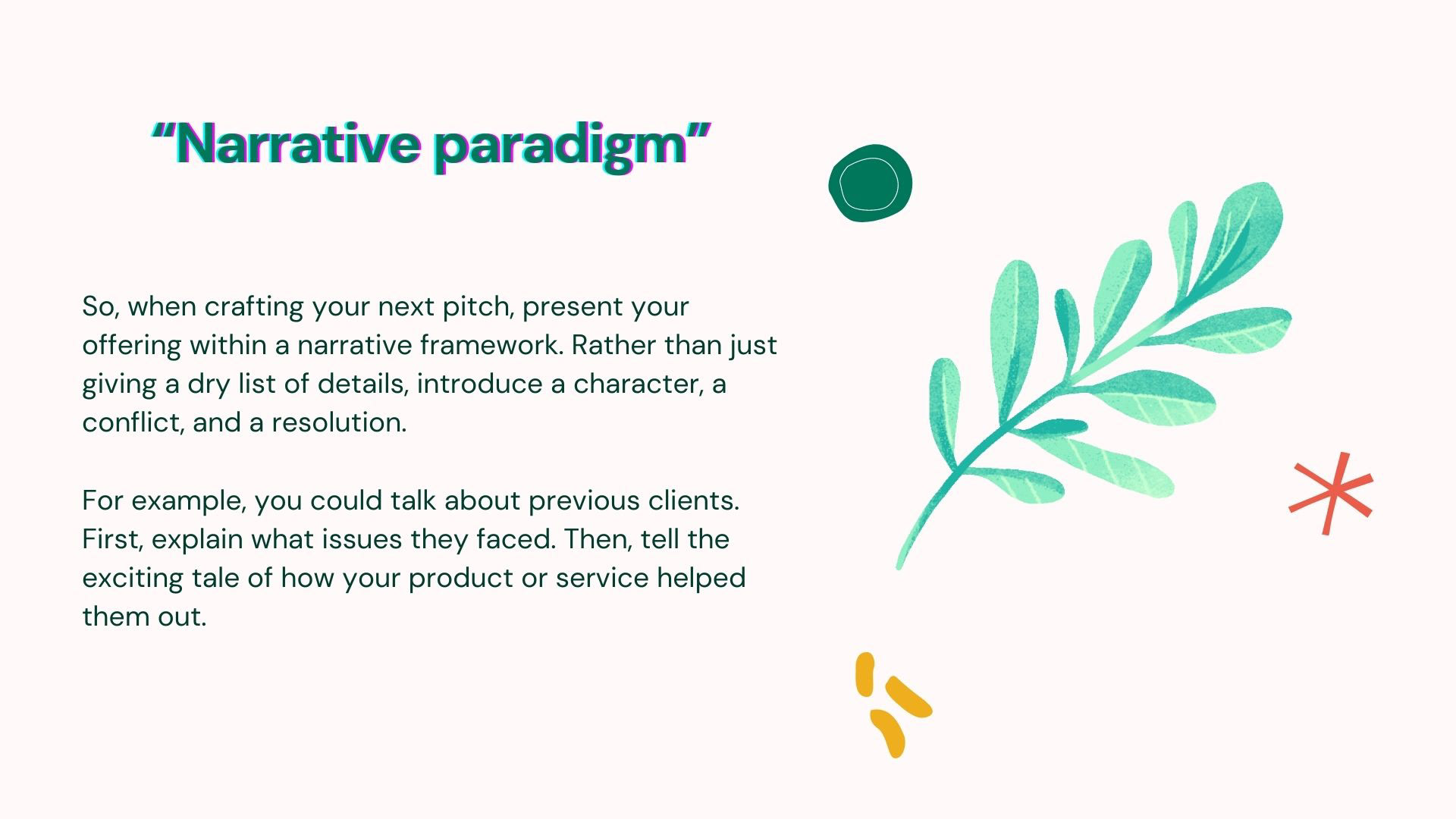 “Narrative paradigm”

So, when crafting your next pitch, present your offering within a narrative framework. Rather than just giving a dry list of details, introduce a character, a conflict, and a resolution.

For example, you could talk about previous clients. First, explain what issues they faced. Then, tell the exciting tale of how your product or service helped them out.